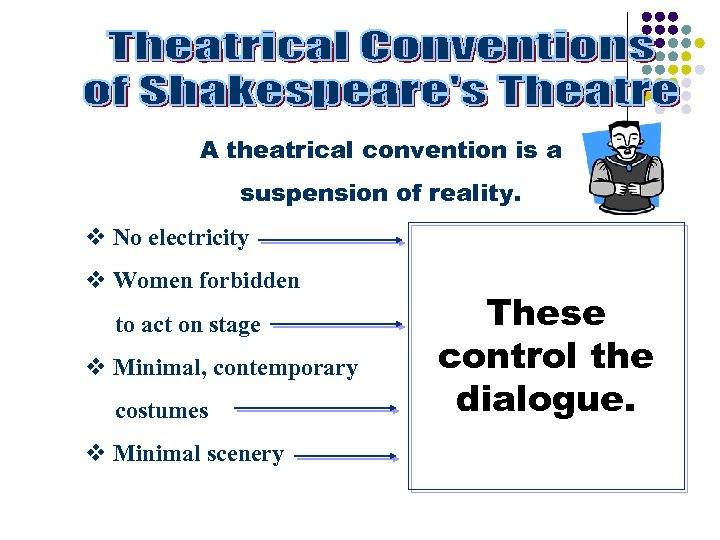 Theatrical Conventions of Shakespeare's Theatre

A theatrical convention is a suspension of reality.

❖ No electricity

❖ Women forbidden to act on stage

❖ Minimal, contemporary costumes

❖ Minimal scenery

These control the dialogue.